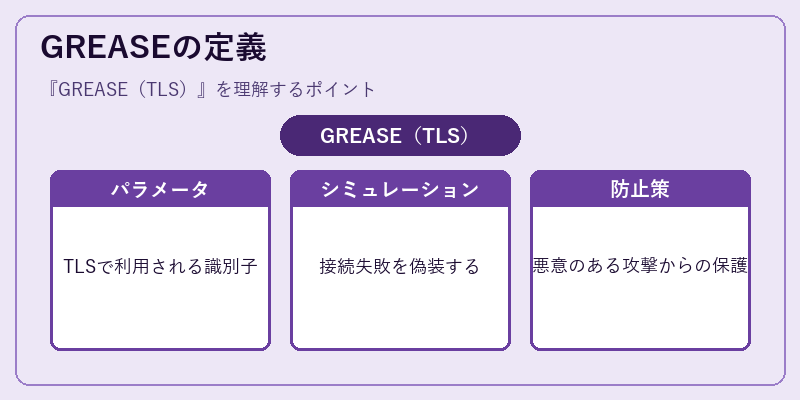 GREASEの定義

『GREASE（TLS）』を理解するポイント

GREASE（TLS）

パラメータ

TLSで利用される識別子

シミュレーション

接続失敗を偽装する

防止策

悪意のある攻撃からの保護